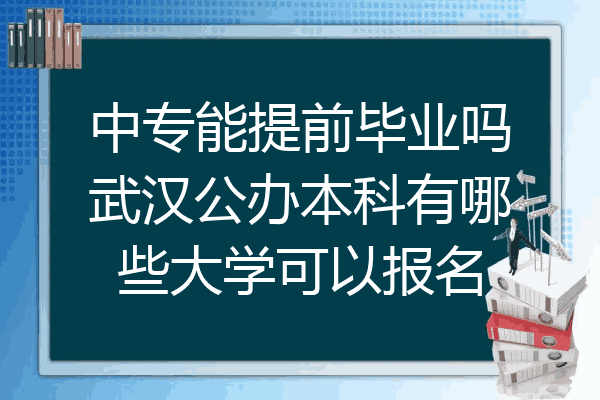 中专能提前毕业吗武汉公办本科有哪些大学可以报名